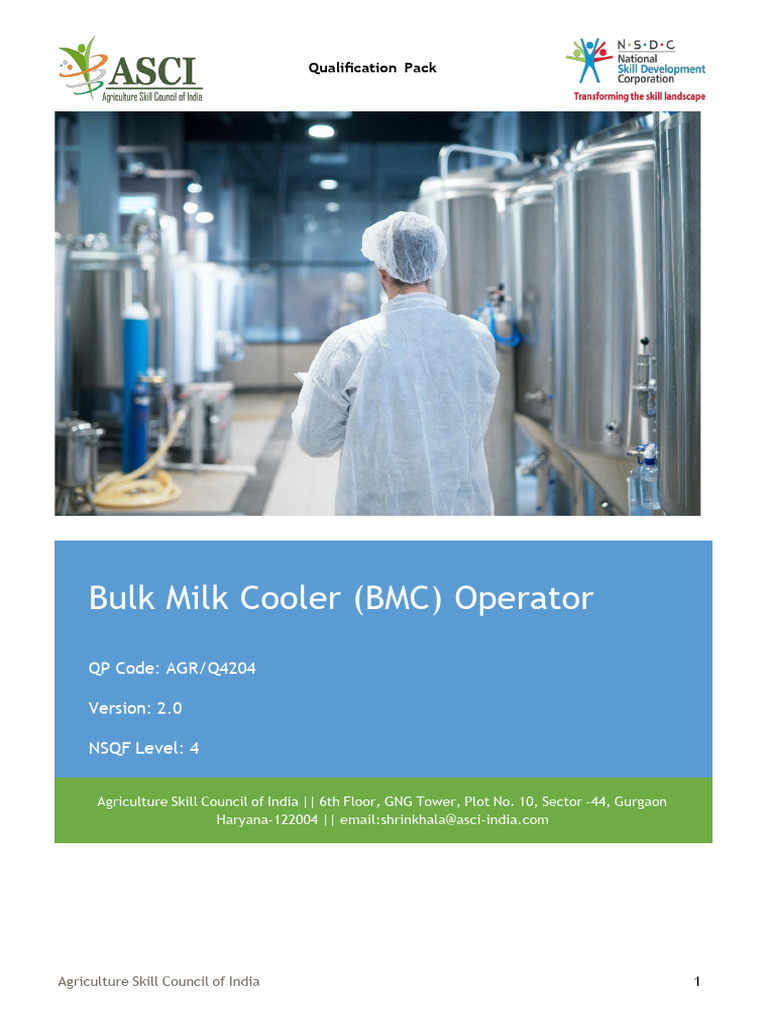 ASCI
Agriculture Skill Council of India

Qualification Pack

N·S·D·C
National Skill Development Corporation
Transforming the skill landscape

Bulk Milk Cooler (BMC) Operator

QP Code: AGR/Q4204

Version: 2.0

NSQF Level: 4

Agriculture Skill Council of India || 6th Floor, GNG Tower, Plot No. 10, Sector -44, Gurgaon Haryana-122004 || email:shrinkhala@asci-india.com

Agriculture Skill Council of India

1